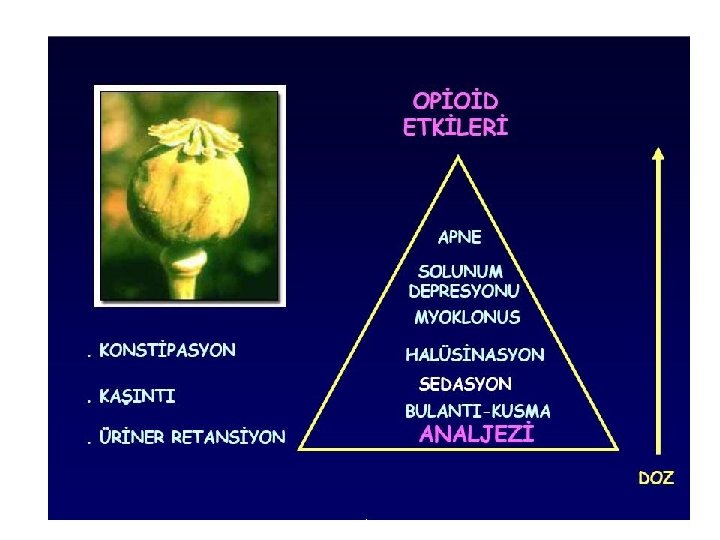 OPİOİD ETKİLERİ

APNE

SOLUNUM DEPRESYONU

MYOKLONUS

HALÜSİNASYON

SEDASYON

BULANTI-KUSMA

ANALJEZİ

. KONSTİPASYON

. KAŞINTI

. ÜRİNER RETANSİYON

DOZ